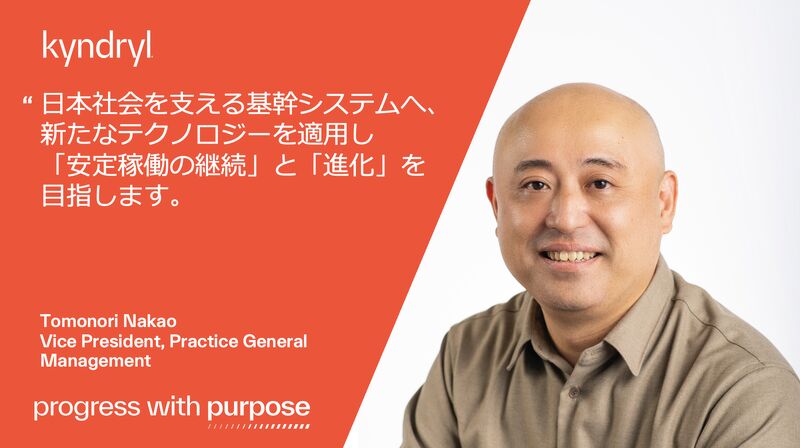 kyndryl

“ 日本社会を支える基幹システムへ、新たなテクノロジーを適用し「安定稼働の継続」と「進化」を目指します。

Tomonori Nakao
Vice President, Practice General Management

progress with purpose